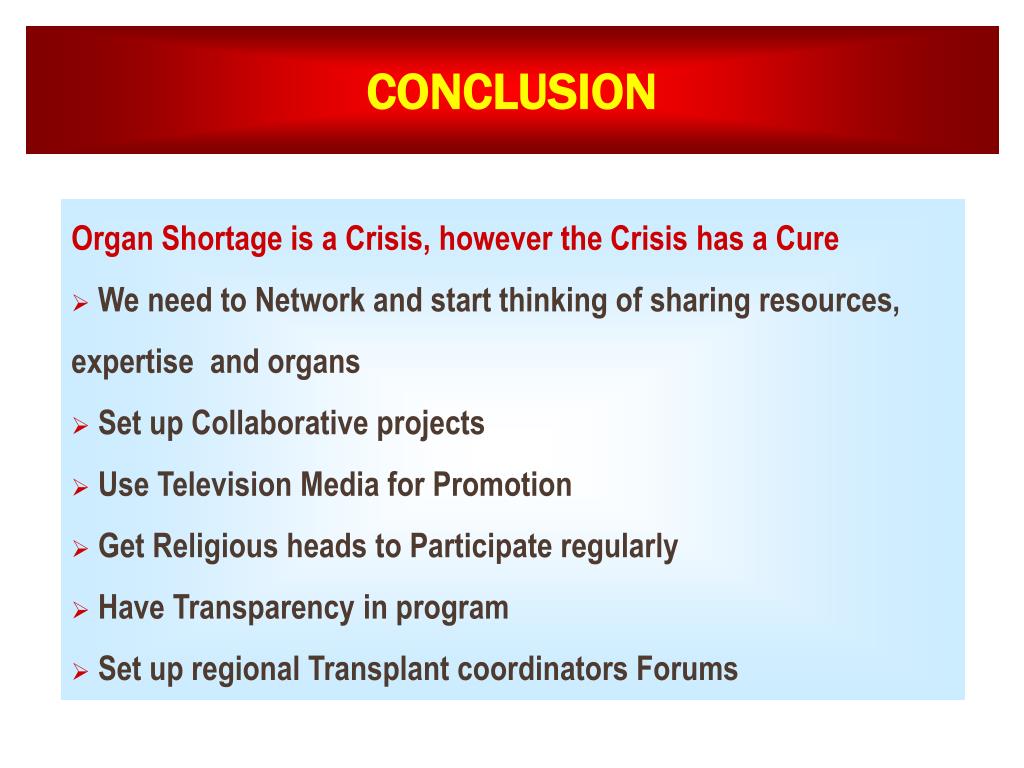 CONCLUSION

Organ Shortage is a Crisis, however the Crisis has a Cure

➢ We need to Network and start thinking of sharing resources, expertise and organs

➢ Set up Collaborative projects

➢ Use Television Media for Promotion

➢ Get Religious heads to Participate regularly

➢ Have Transparency in program

➢ Set up regional Transplant coordinators Forums